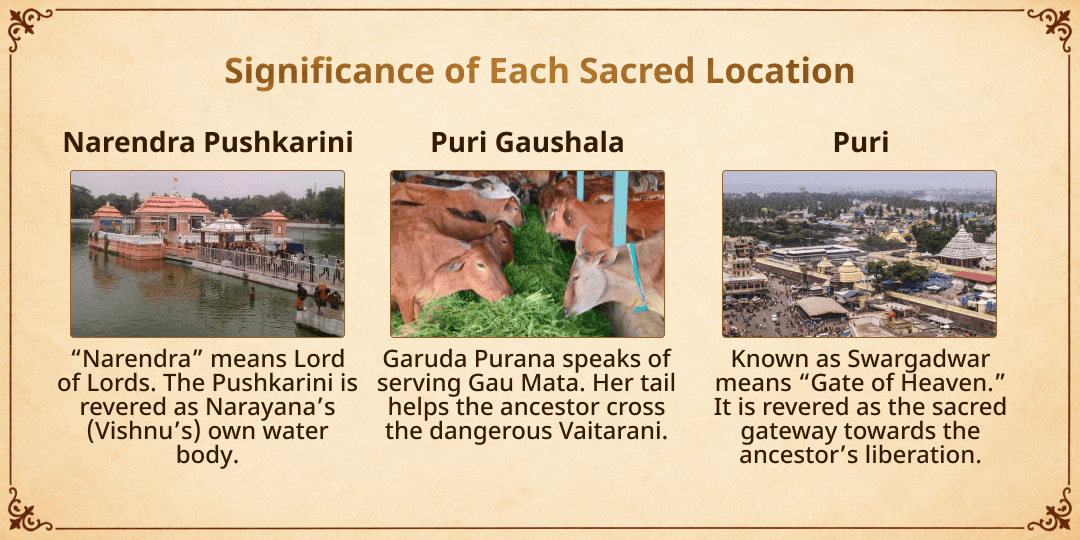 Significance of Each Sacred Location

Narendra Pushkarini

“Narendra” means Lord of Lords. The Pushkarini is revered as Narayana’s (Vishnu’s) own water body.

Puri Gaushala

Garuda Purana speaks of serving Gau Mata. Her tail helps the ancestor cross the dangerous Vaitarani.

Puri

Known as Swargadwar means “Gate of Heaven.” It is revered as the sacred gateway towards the ancestor’s liberation.